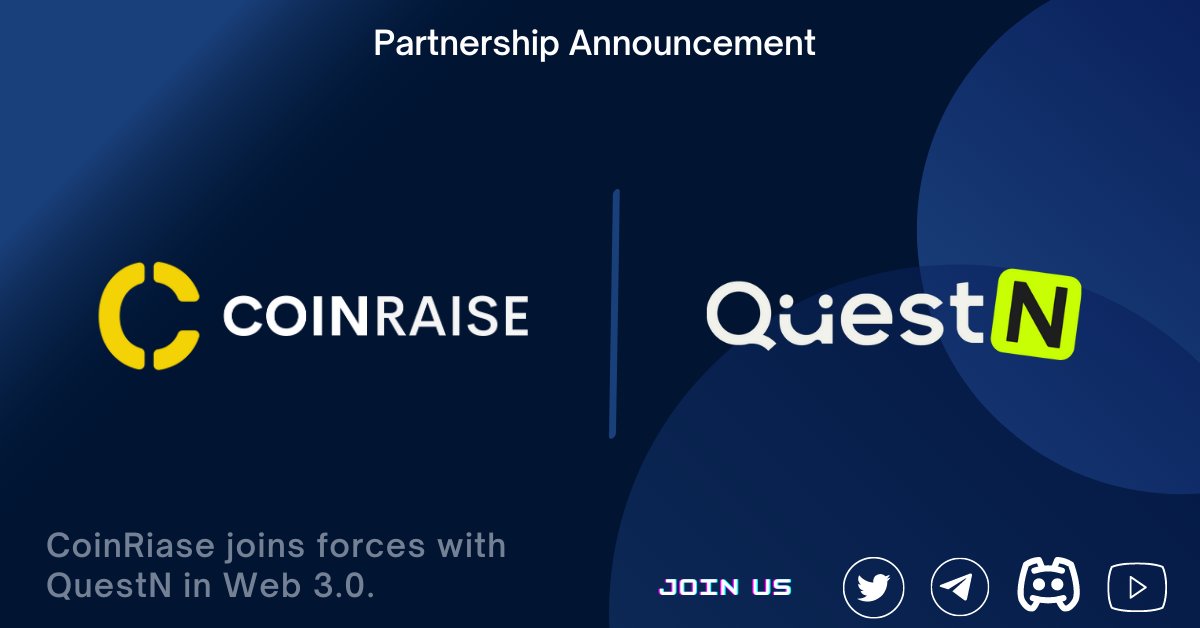 Partnership Announcement

COINRAISE

QuestN

CoinRiase joins forces with QuestN in Web 3.0.

JOIN US